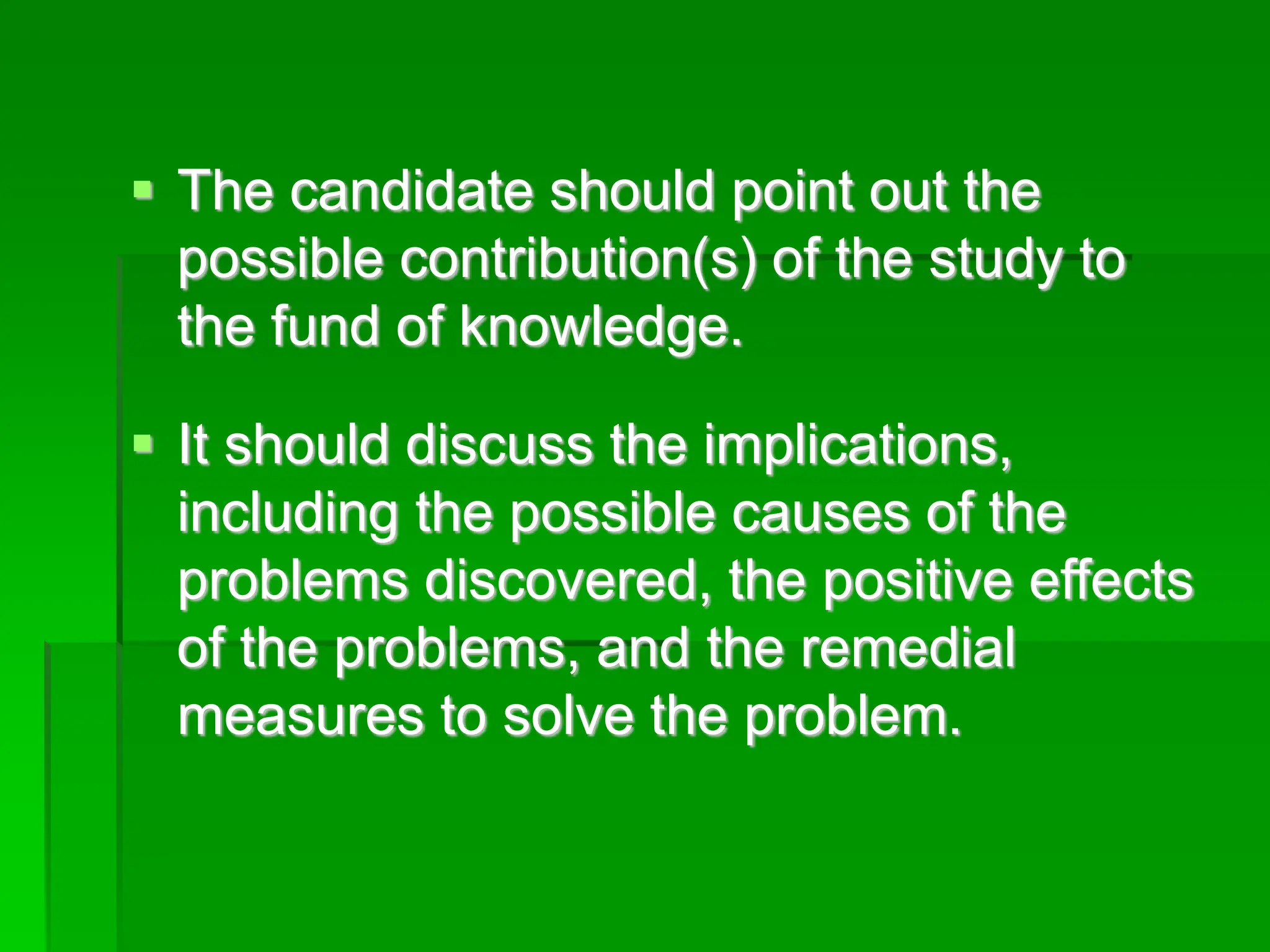 ▪ The candidate should point out the possible contribution(s) of the study to the fund of knowledge.

▪ It should discuss the implications, including the possible causes of the problems discovered, the positive effects of the problems, and the remedial measures to solve the problem.